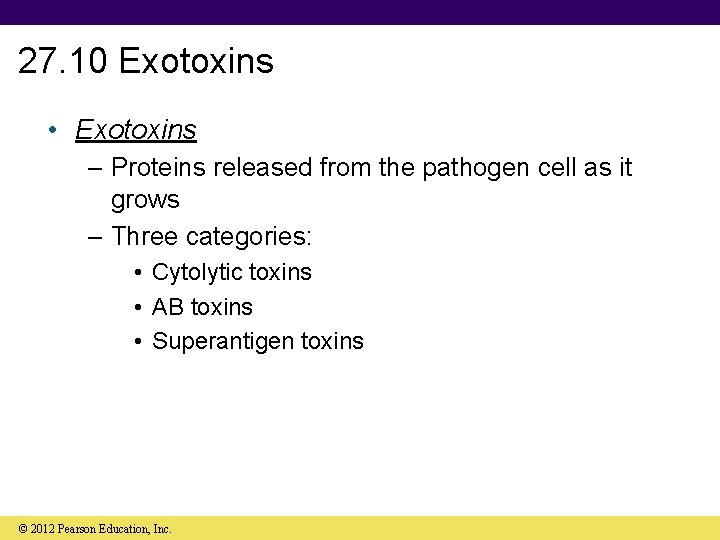 27.10 Exotoxins

• Exotoxins
– Proteins released from the pathogen cell as it grows
– Three categories:
• Cytolytic toxins
• AB toxins
• Superantigen toxins

© 2012 Pearson Education, Inc.